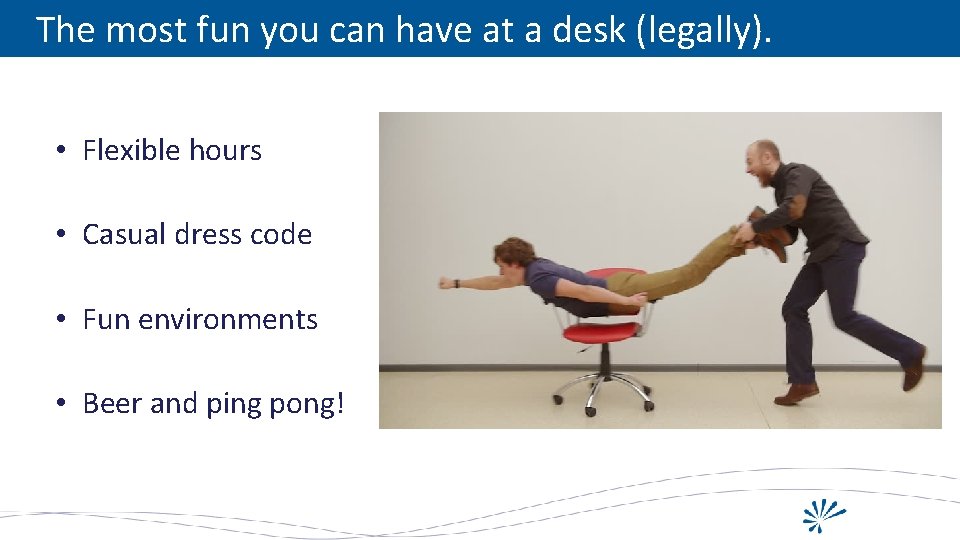 The most fun you can have at a desk (legally).

• Flexible hours

• Casual dress code

• Fun environments

• Beer and ping pong!